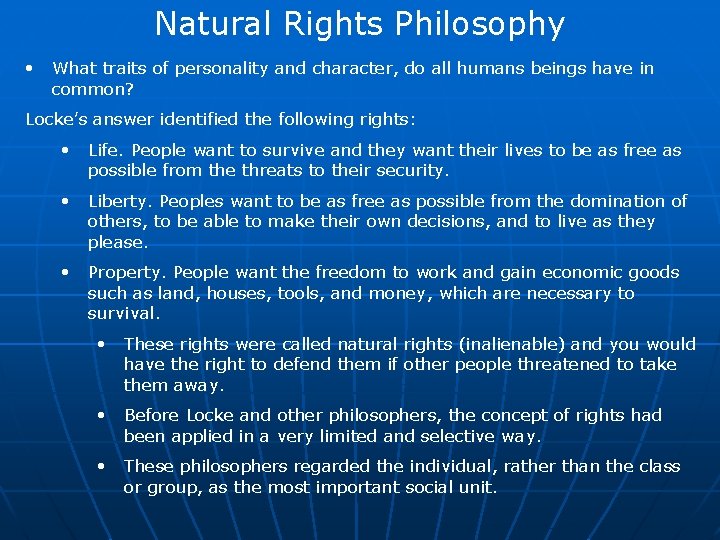 Natural Rights Philosophy

• What traits of personality and character, do all humans beings have in common?

Locke's answer identified the following rights:

• Life. People want to survive and they want their lives to be as free as possible from the threats to their security.

• Liberty. Peoples want to be as free as possible from the domination of others, to be able to make their own decisions, and to live as they please.

• Property. People want the freedom to work and gain economic goods such as land, houses, tools, and money, which are necessary to survival.

• These rights were called natural rights (inalienable) and you would have the right to defend them if other people threatened to take them away.

• Before Locke and other philosophers, the concept of rights had been applied in a very limited and selective way.

• These philosophers regarded the individual, rather than the class or group, as the most important social unit.